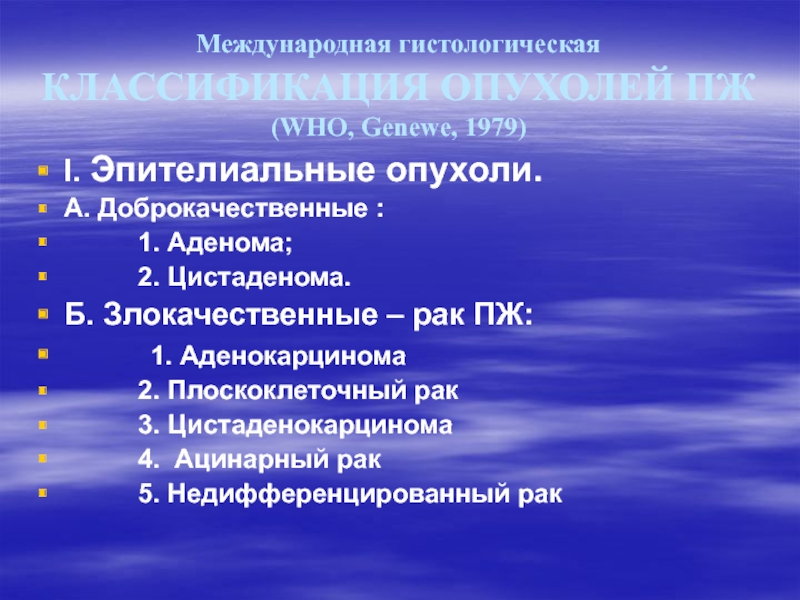 Международная гистологическая КЛАССИФИКАЦИЯ ОПУХОЛЕЙ ПЖ (WHO, Genewe, 1979)

I. Эпителиальные опухоли.
А. Доброкачественные :
1. Аденома;
2. Цистаденома.
Б. Злокачественные – рак ПЖ:
1. Аденокарцинома
2. Плоскоклеточный рак
3. Цистаденокарцинома
4. Ацинарный рак
5. Недифференцированный рак